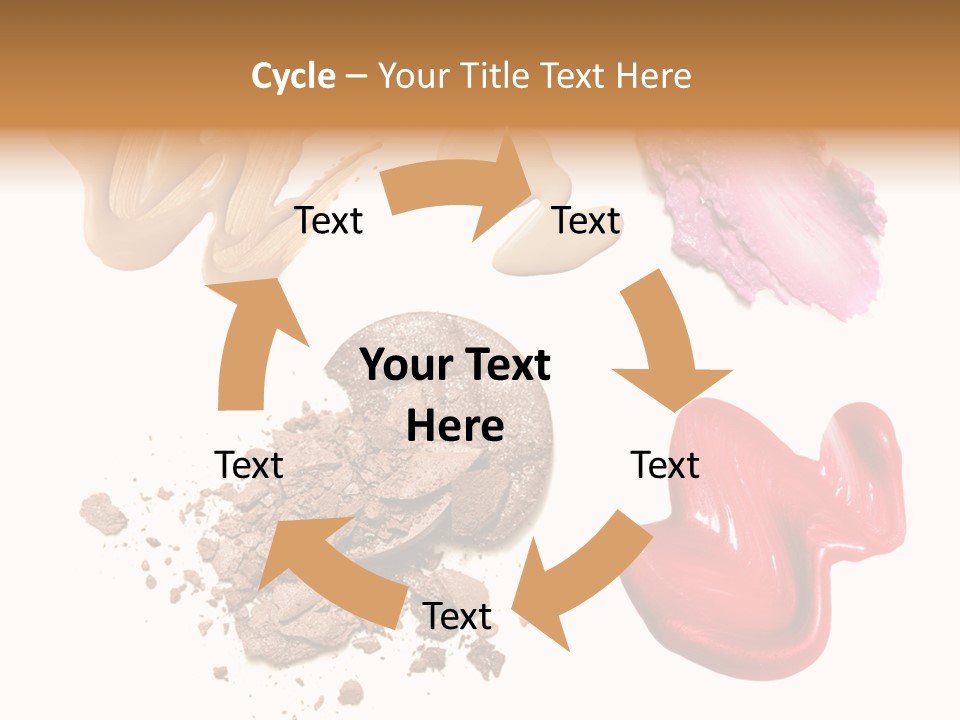 Cycle – Your Title Text Here

Text

Text

Your Text Here

Text

Text

Text